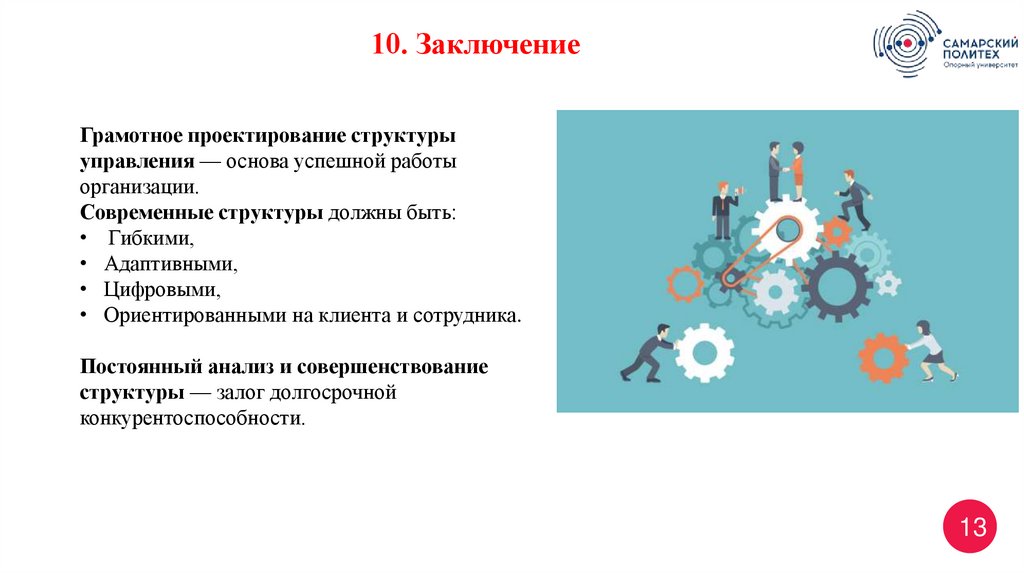 10. Заключение

САМАРСКИЙ ПОЛИТЕХ
Опорный университет

Грамотное проектирование структуры управления — основа успешной работы организации.
Современные структуры должны быть:
• Гибкими,
• Адаптивными,
• Цифровыми,
• Ориентированными на клиента и сотрудника.

Постоянный анализ и совершенствование структуры — залог долгосрочной конкурентоспособности.

13